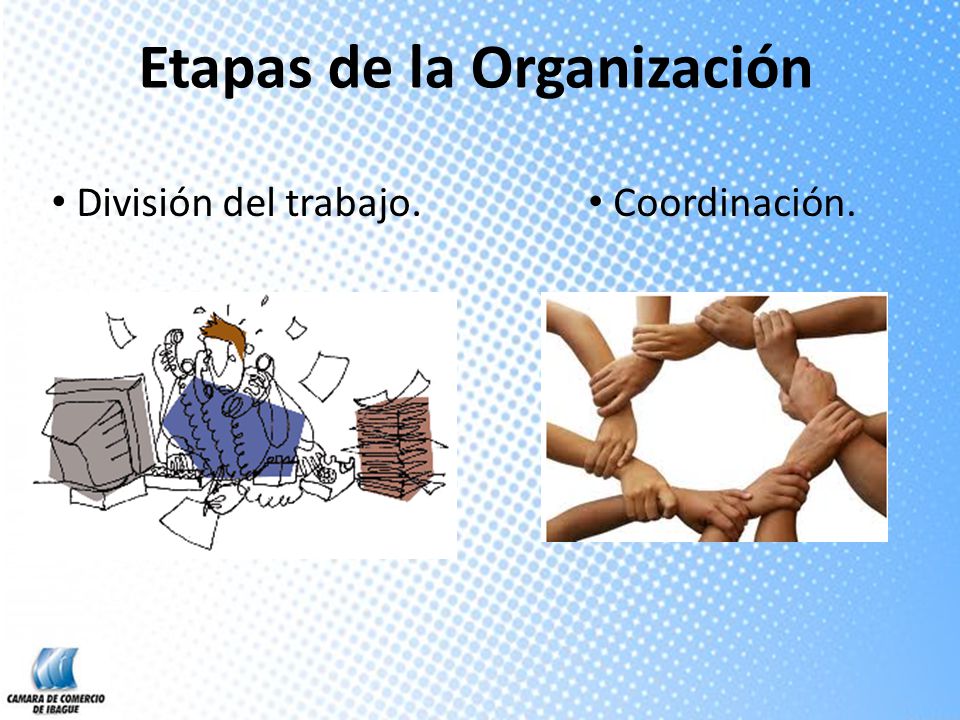 Etapas de la Organización

• División del trabajo.

• Coordinación.

CAMARA DE COMERCIO DE IBAGUE